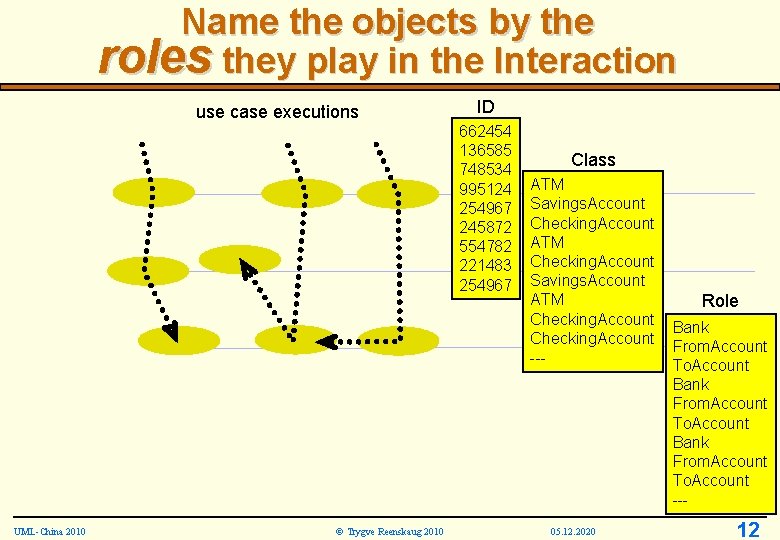 Name the objects by the
roles they play in the Interaction

use case executions

ID
662454
136585
748534
995124
254967
245872
554782
221483
254967

Class
ATM
SavingsAccount
CheckingAccount
ATM
CheckingAccount
SavingsAccount
ATM
CheckingAccount
CheckingAccount
---

Role
Bank
FromAccount
ToAccount
Bank
FromAccount
ToAccount
Bank
FromAccount
ToAccount
---

UML-China 2010
© Trygve Reenskaug 2010
05.12.2020
12